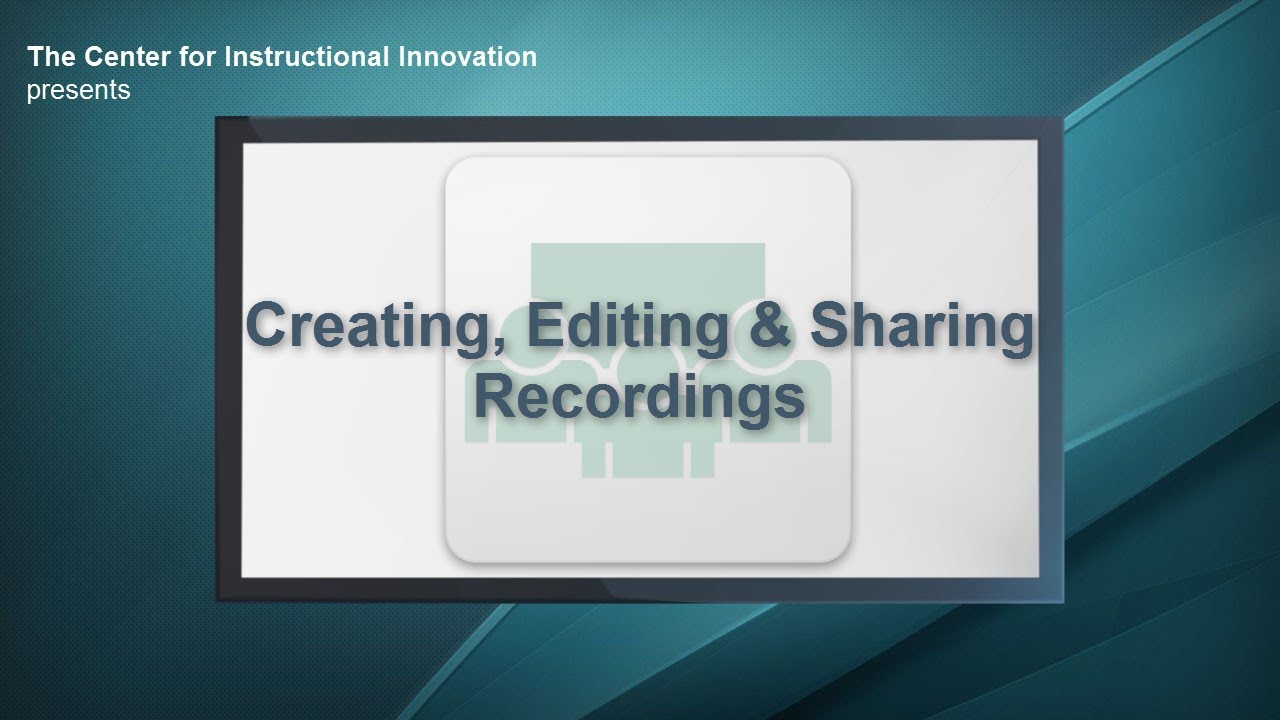 The Center for Instructional Innovation
presents

Creating, Editing & Sharing Recordings